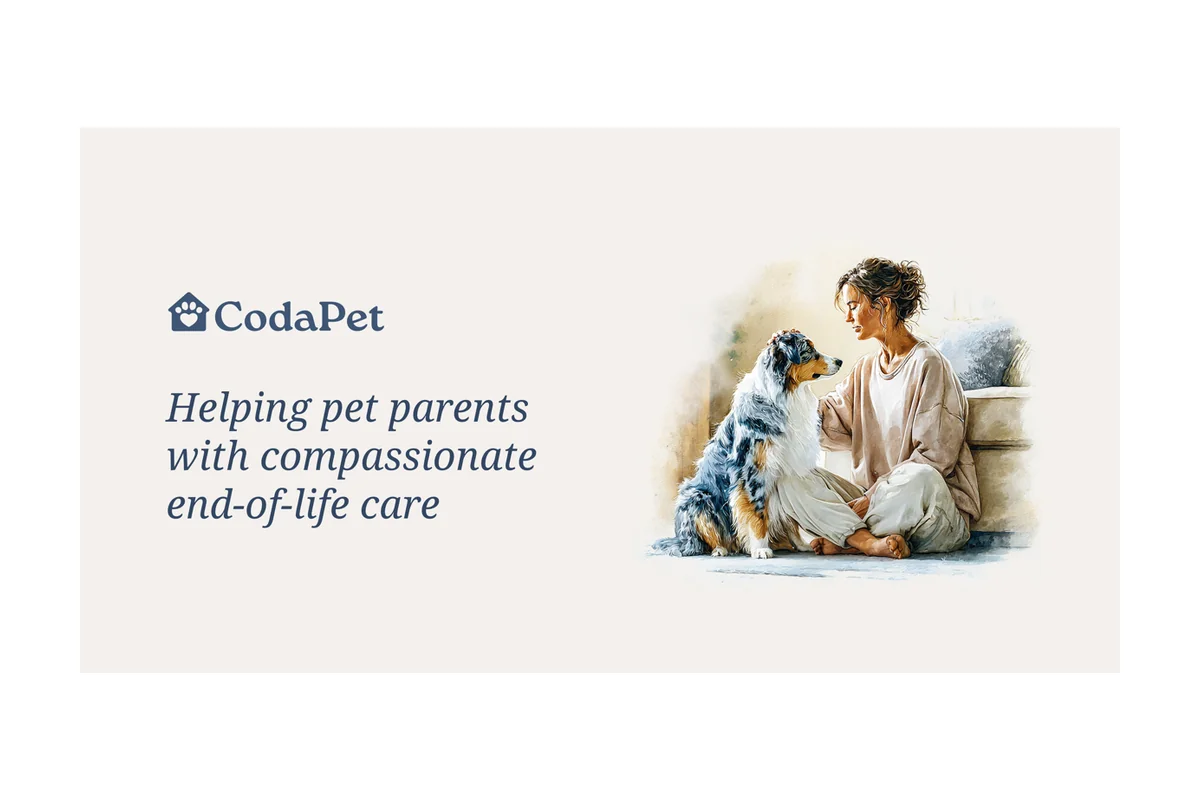 CodaPet

Helping pet parents with compassionate end-of-life care